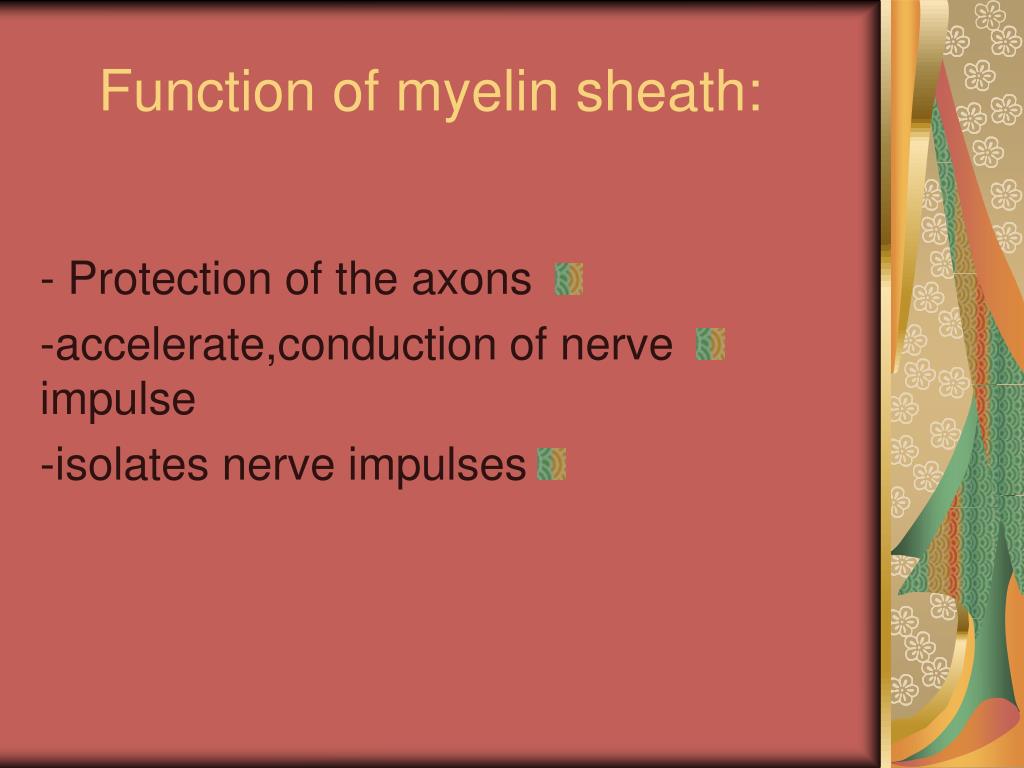 Function of myelin sheath:

- Protection of the axons

-accelerate,conduction of nerve impulse

-isolates nerve impulses